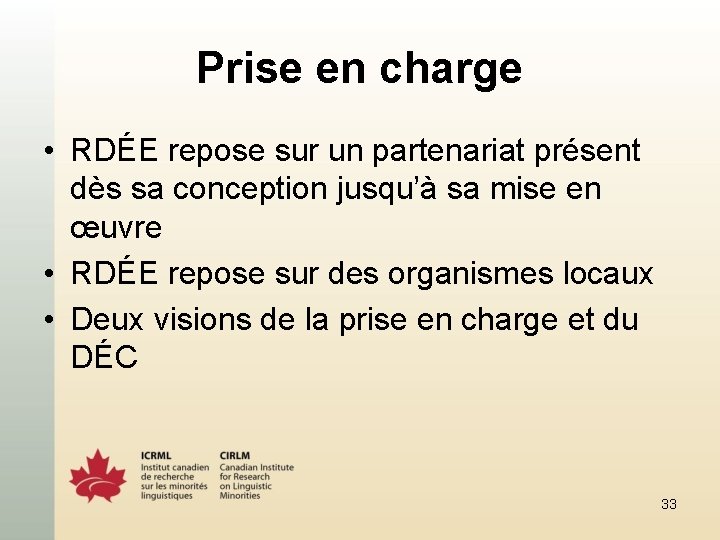 Prise en charge

• RDÉE repose sur un partenariat présent dès sa conception jusqu'à sa mise en œuvre
• RDÉE repose sur des organismes locaux
• Deux visions de la prise en charge et du DÉC

ICRML
Institut canadien de recherche sur les minorités linguistiques

CIRLM
Canadian Institute for Research on Linguistic Minorities

33